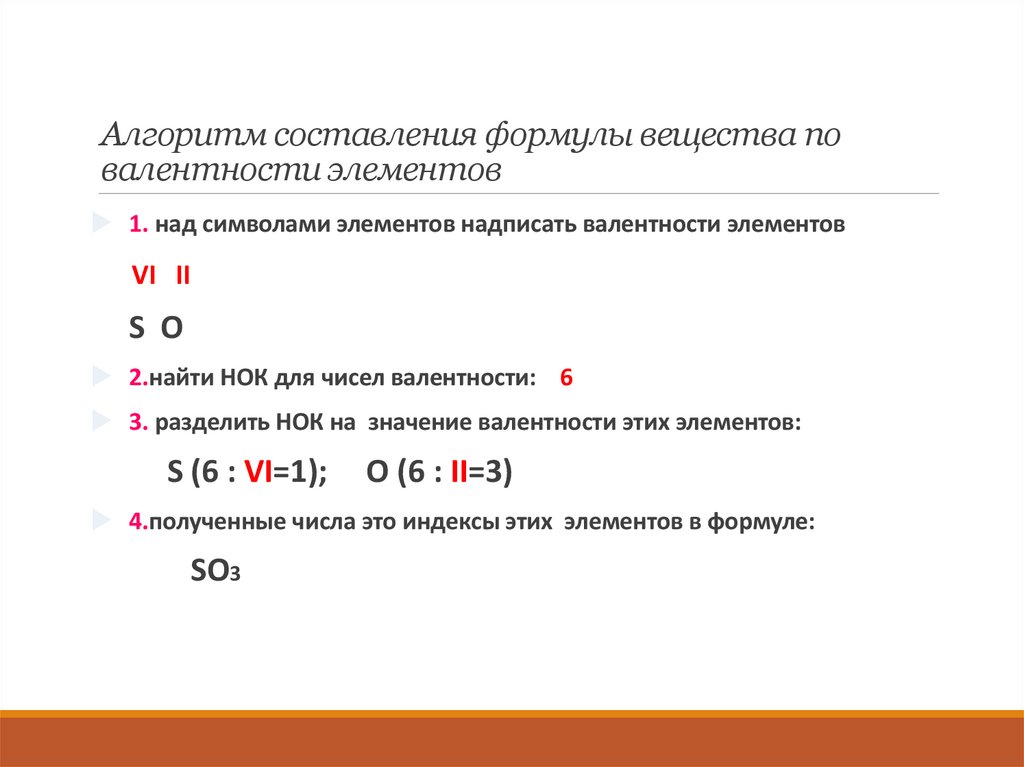 Алгоритм составления формулы вещества по валентности элементов

1. над символами элементов надписать валентности элементов

VI II

S O

2.найти НОК для чисел валентности: 6

3. разделить НОК на значение валентности этих элементов:

S (6 : VI=1); O (6 : II=3)

4.полученные числа это индексы этих элементов в формуле:

$SO_3$